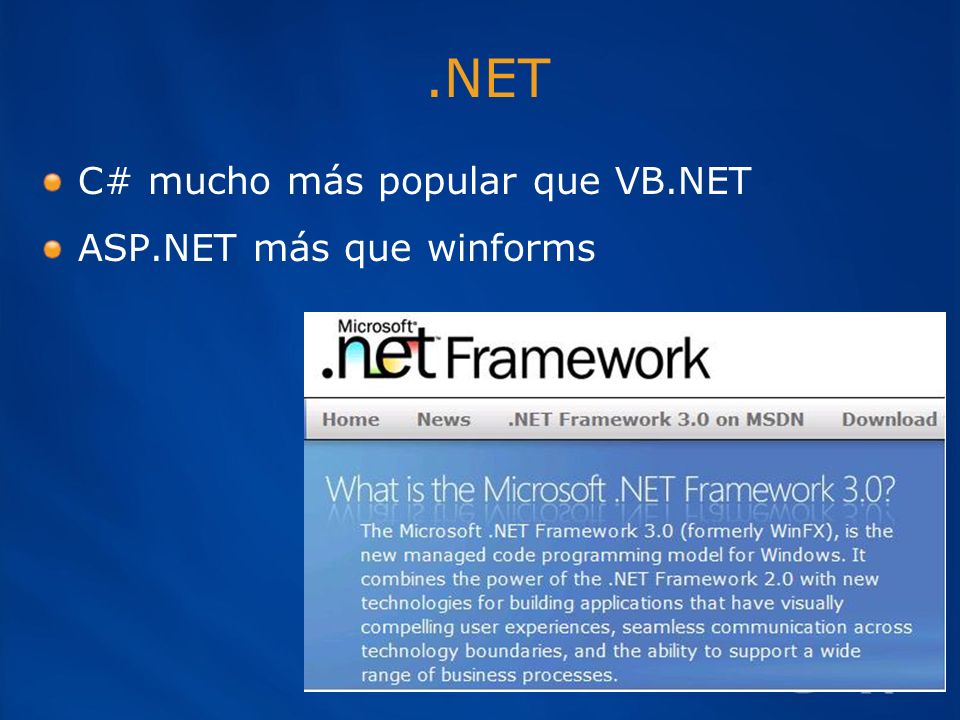 .NET

C# mucho más popular que VB.NET

ASP.NET más que winforms

Microsoft® .net Framework

Home News .NET Framework 3.0 on MSDN Download

What is the Microsoft .NET Framework 3.0?

The Microsoft .NET Framework 3.0 (formerly WinFX), is the new managed code programming model for Windows. It combines the power of the .NET Framework 2.0 with new technologies for building applications that have visually compelling user experiences, seamless communication across technology boundaries, and the ability to support a wide range of business processes.